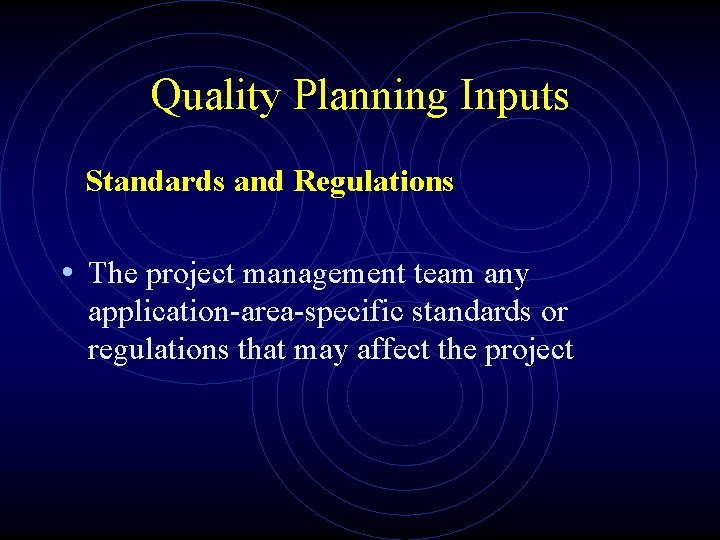 Quality Planning Inputs

Standards and Regulations

• The project management team any application-area-specific standards or regulations that may affect the project